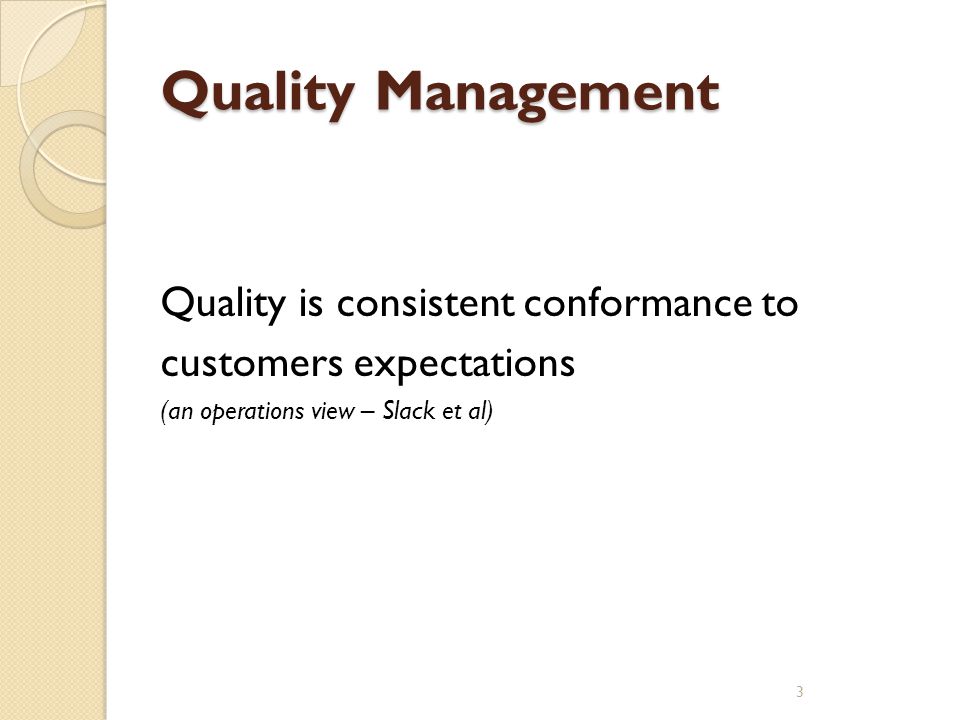 Quality Management

Quality is consistent conformance to customers expectations
(an operations view – Slack et al)

3